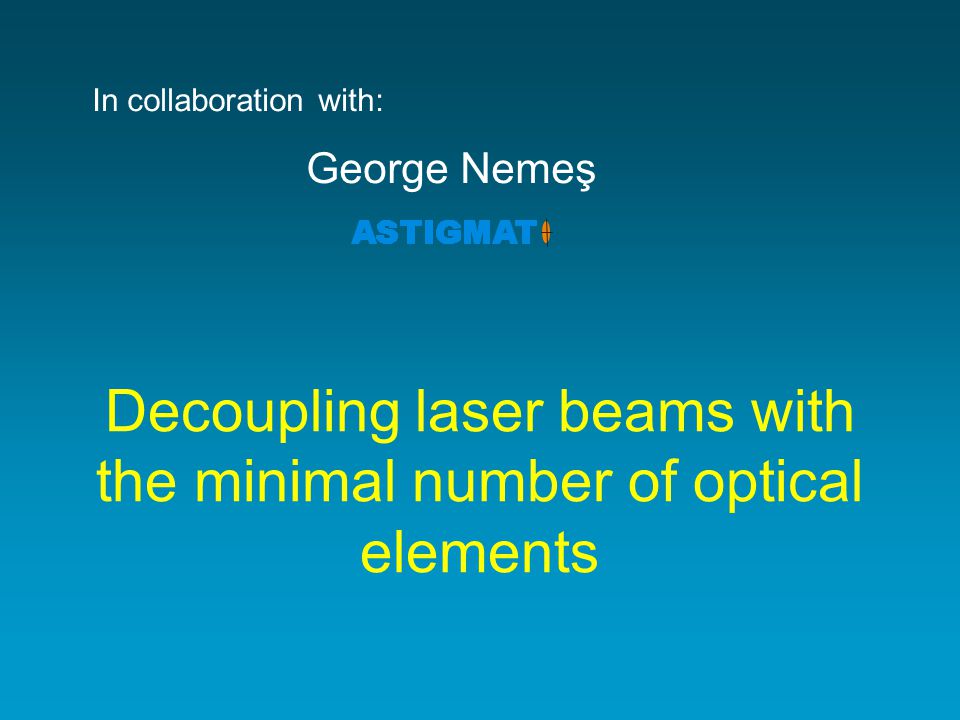 In collaboration with:

George Nemeş

ASTIGMAT

Decoupling laser beams with the minimal number of optical elements